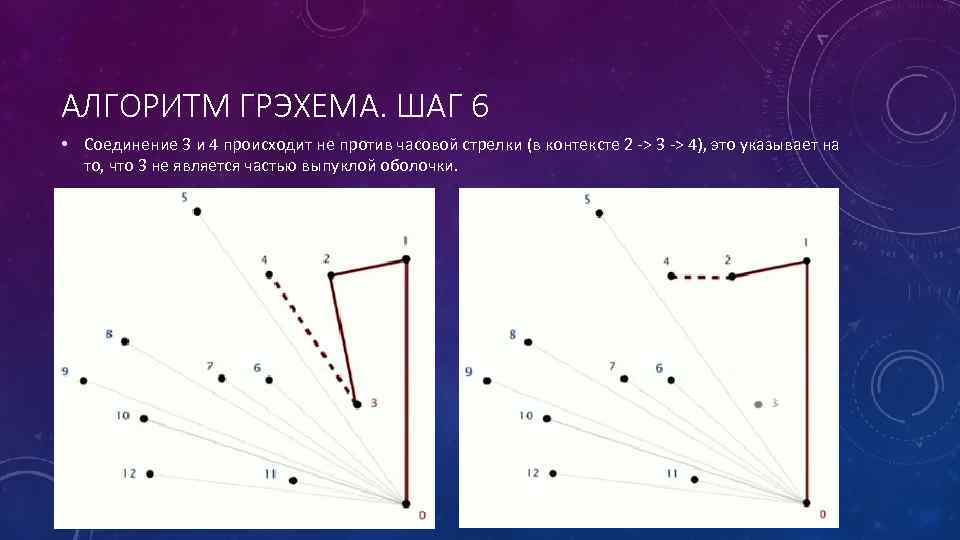 АЛГОРИТМ ГРЭХЕМА. ШАГ 6

• Соединение 3 и 4 происходит не против часовой стрелки (в контексте 2 -> 3 -> 4), это указывает на то, что 3 не является частью выпуклой оболочки.

5
4
2
1
8
9
7
6
3
10
12
11
0

5
4
2
1
8
9
7
6
3
10
12
11
0